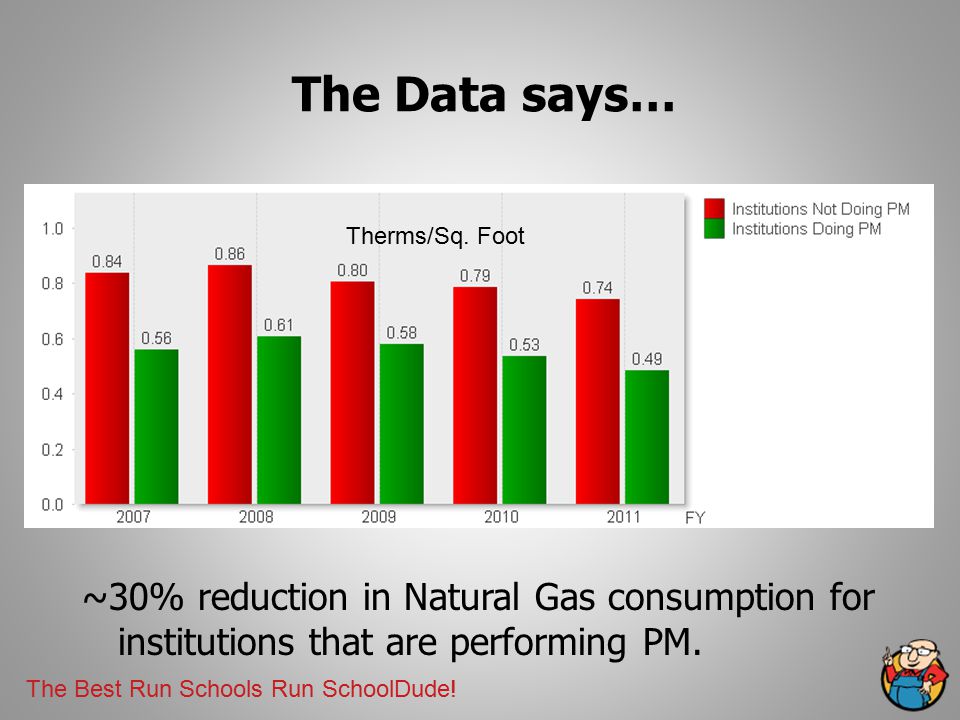 The Data says…

Therms/Sq. Foot

Institutions Not Doing PM
Institutions Doing PM

1.0
0.8
0.6
0.4
0.2
0.0

0.84
0.56
0.86
0.61
0.80
0.58
0.79
0.53
0.74
0.49

2007
2008
2009
2010
2011
FY

~30% reduction in Natural Gas consumption for institutions that are performing PM.

The Best Run Schools Run SchoolDude!